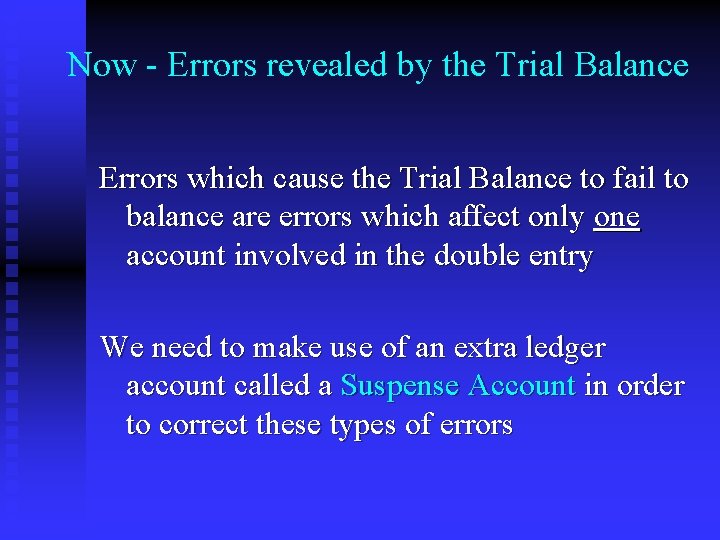 Now - Errors revealed by the Trial Balance

Errors which cause the Trial Balance to fail to balance are errors which affect only one account involved in the double entry

We need to make use of an extra ledger account called a Suspense Account in order to correct these types of errors